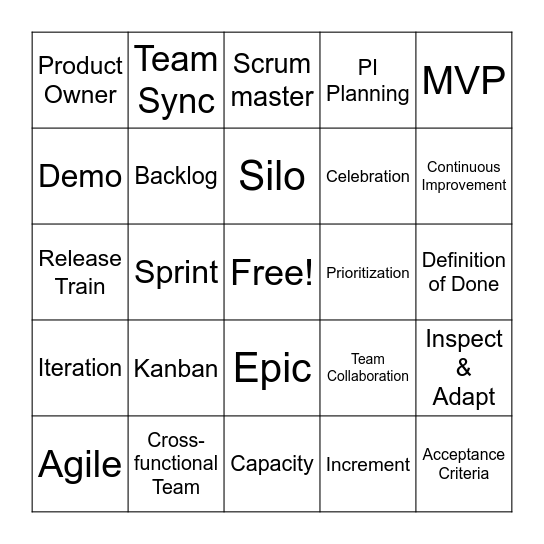 | Product Owner | Team Sync | Scrum master | PI Planning | MVP |
|---|---|---|---|---|
| Demo | Backlog | Silo | Celebration | Continuous Improvement |
| Release Train | Sprint | Free! | Prioritization | Definition of Done |
| Iteration | Kanban | Epic | Team Collaboration | Inspect & Adapt |
| Agile | Cross-functional Team | Capacity | Increment | Acceptance Criteria |